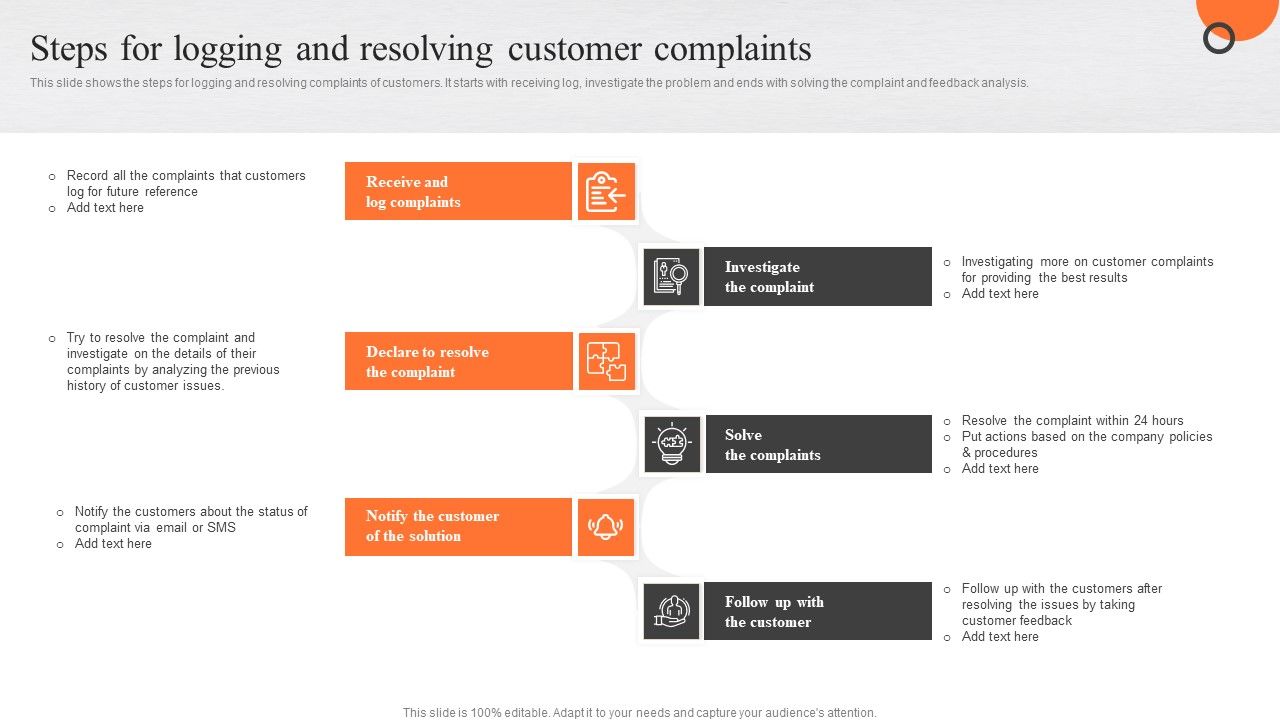 Steps for logging and resolving customer complaints

This slide shows the steps for logging and resolving complaints of customers. It starts with receiving log, investigate the problem and ends with solving the complaint and feedback analysis.

o Record all the complaints that customers log for future reference
o Add text here

Receive and log complaints

Investigate the complaint

o Investigating more on customer complaints for providing the best results
o Add text here

o Try to resolve the complaint and investigate on the details of their complaints by analyzing the previous history of customer issues.

Declare to resolve the complaint

Solve the complaints

o Resolve the complaint within 24 hours
o Put actions based on the company policies & procedures
o Add text here

o Notify the customers about the status of complaint via email or SMS
o Add text here

Notify the customer of the solution

Follow up with the customer

o Follow up with the customers after resolving the issues by taking customer feedback
o Add text here

This slide is 100% editable. Adapt it to your needs and capture your audience's attention.